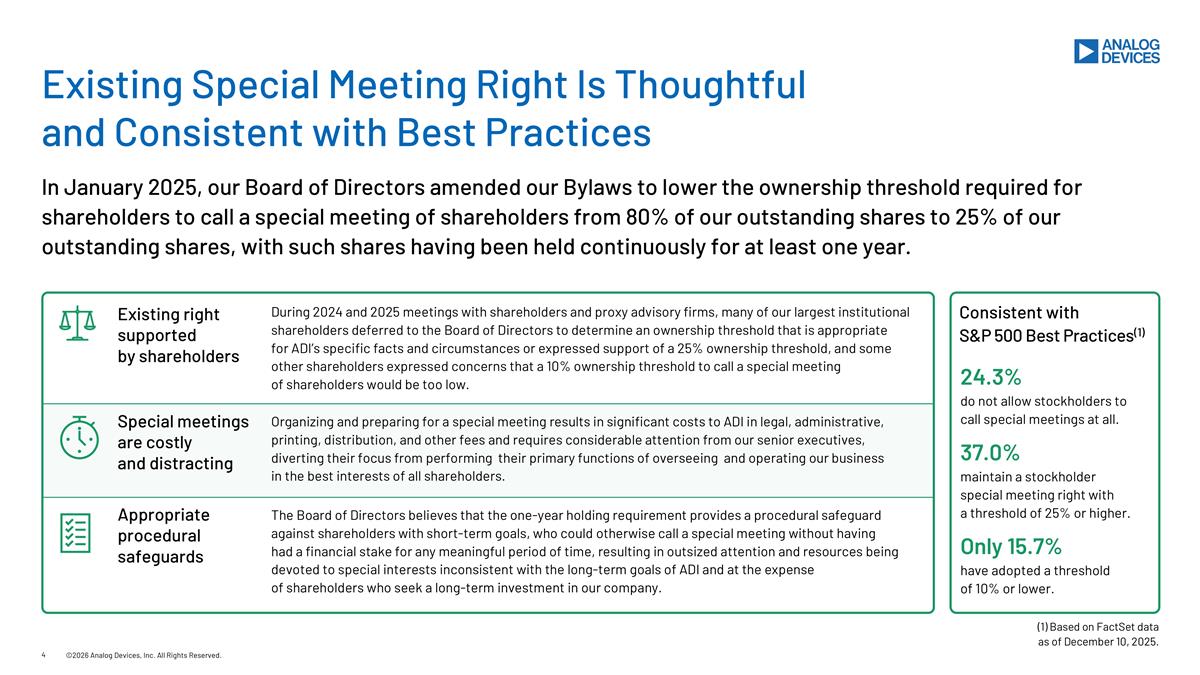 ANALOG DEVICES

Existing Special Meeting Right Is Thoughtful and Consistent with Best Practices

In January 2025, our Board of Directors amended our Bylaws to lower the ownership threshold required for shareholders to call a special meeting of shareholders from 80% of our outstanding shares to 25% of our outstanding shares, with such shares having been held continuously for at least one year.

Existing right supported by shareholders

During 2024 and 2025 meetings with shareholders and proxy advisory firms, many of our largest institutional shareholders deferred to the Board of Directors to determine an ownership threshold that is appropriate for ADI's specific facts and circumstances or expressed support of a 25% ownership threshold, and some other shareholders expressed concerns that a 10% ownership threshold to call a special meeting of shareholders would be too low.

Special meetings are costly and distracting

Organizing and preparing for a special meeting results in significant costs to ADI in legal, administrative, printing, distribution, and other fees and requires considerable attention from our senior executives, diverting their focus from performing their primary functions of overseeing and operating our business in the best interests of all shareholders.

Appropriate procedural safeguards

The Board of Directors believes that the one-year holding requirement provides a procedural safeguard against shareholders with short-term goals, who could otherwise call a special meeting without having had a financial stake for any meaningful period of time, resulting in outsized attention and resources being devoted to special interests inconsistent with the long-term goals of ADI and at the expense of shareholders who seek a long-term investment in our company.

Consistent with S&P 500 Best Practices$^{(1)}$

24.3%
do not allow stockholders to call special meetings at all.

37.0%
maintain a stockholder special meeting right with a threshold of 25% or higher.

Only 15.7%
have adopted a threshold of 10% or lower.

(1) Based on FactSet data as of December 10, 2025.

4 ©2026 Analog Devices, Inc. All Rights Reserved.